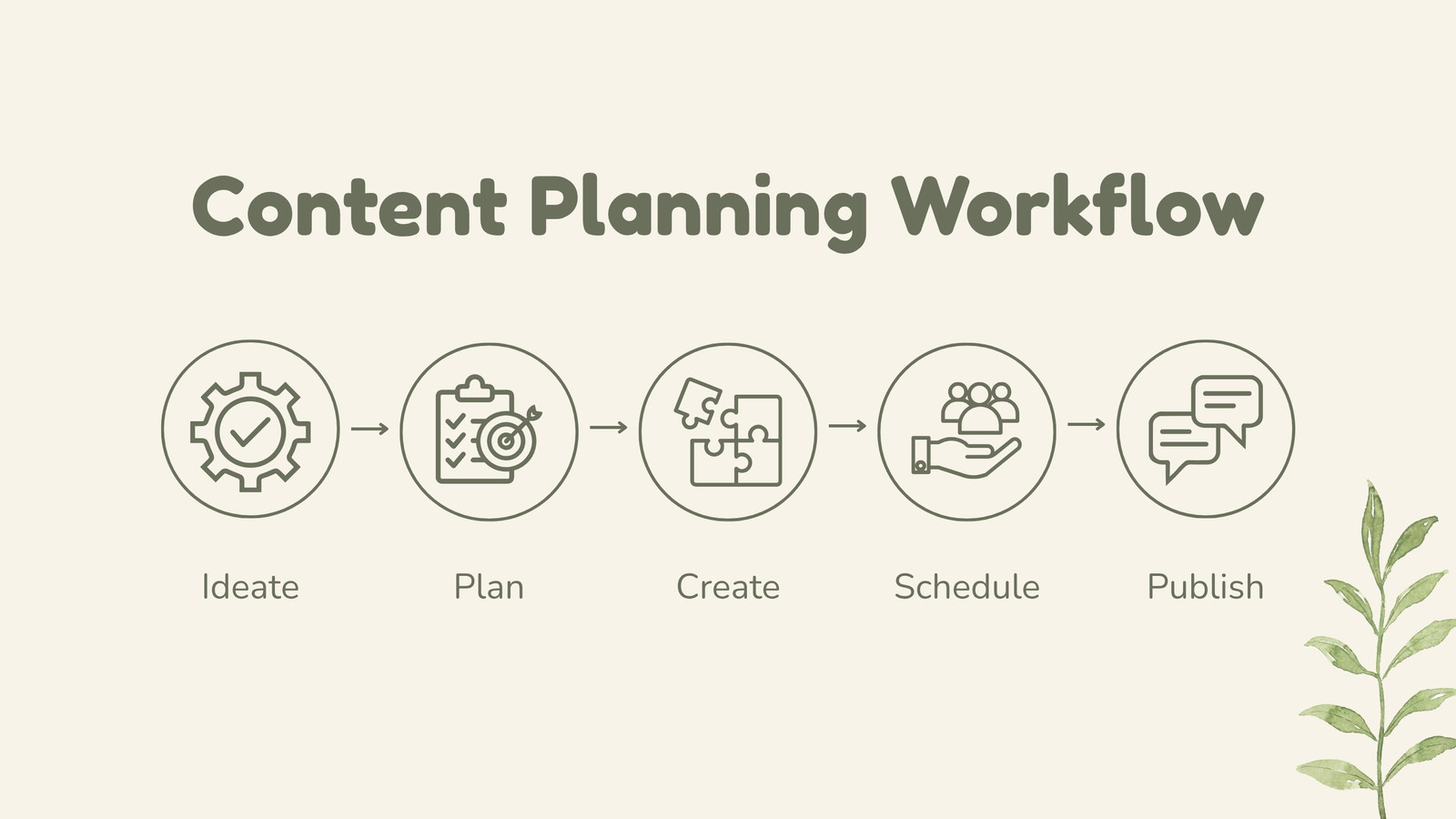 Content Planning Workflow

Ideate

Plan

Create

Schedule

Publish